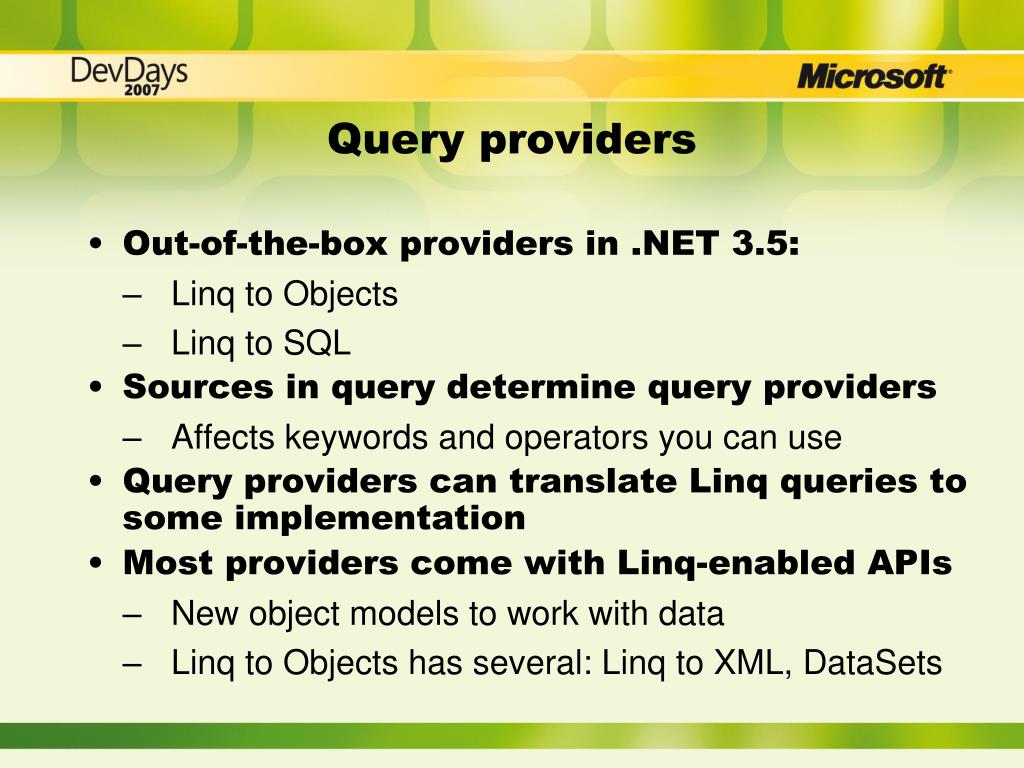 DevDays 2007

Microsoft

Query providers

• Out-of-the-box providers in .NET 3.5:
– Linq to Objects
– Linq to SQL
• Sources in query determine query providers
– Affects keywords and operators you can use
• Query providers can translate Linq queries to some implementation
• Most providers come with Linq-enabled APIs
– New object models to work with data
– Linq to Objects has several: Linq to XML, DataSets